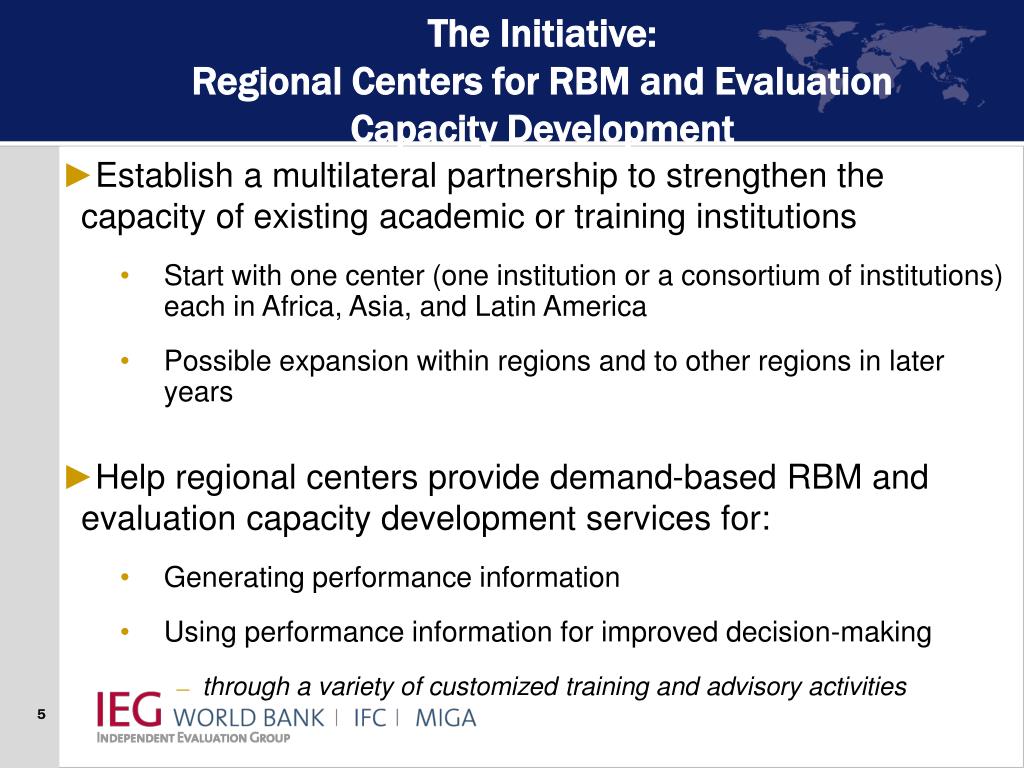 The Initiative:
Regional Centers for RBM and Evaluation Capacity Development

►Establish a multilateral partnership to strengthen the capacity of existing academic or training institutions

• Start with one center (one institution or a consortium of institutions) each in Africa, Asia, and Latin America

• Possible expansion within regions and to other regions in later years

►Help regional centers provide demand-based RBM and evaluation capacity development services for:

• Generating performance information

• Using performance information for improved decision-making

– through a variety of customized training and advisory activities

5

IEG WORLD BANK | IFC | MIGA
INDEPENDENT EVALUATION GROUP